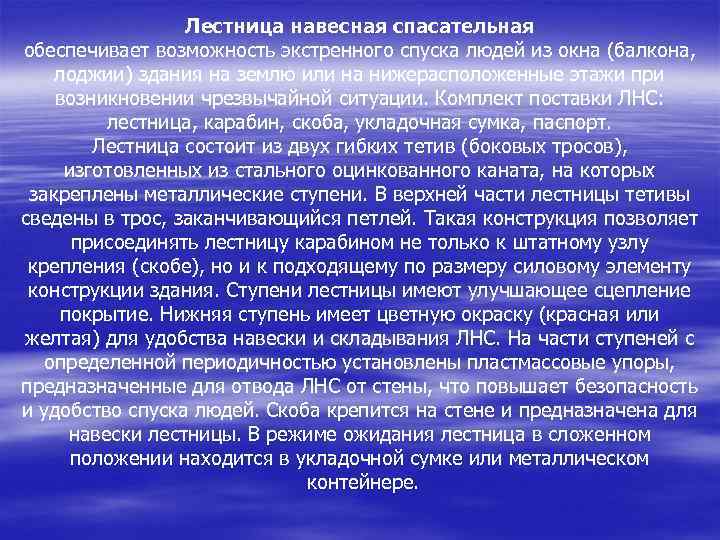 Лестница навесная спасательная
обеспечивает возможность экстренного спуска людей из окна (балкона, лоджии) здания на землю или на нижерасположенные этажи при возникновении чрезвычайной ситуации. Комплект поставки ЛНС: лестница, карабин, скоба, укладочная сумка, паспорт.
Лестница состоит из двух гибких тетив (боковых тросов), изготовленных из стального оцинкованного каната, на которых закреплены металлические ступени. В верхней части лестницы тетивы сведены в трос, заканчивающийся петлей. Такая конструкция позволяет присоединять лестницу карабином не только к штатному узлу крепления (скобе), но и к подходящему по размеру силовому элементу конструкции здания. Ступени лестницы имеют улучшающее сцепление покрытие. Нижняя ступень имеет цветную окраску (красная или желтая) для удобства навески и складывания ЛНС. На части ступеней с определенной периодичностью установлены пластмассовые упоры, предназначенные для отвода ЛНС от стены, что повышает безопасность и удобство спуска людей. Скоба крепится на стене и предназначена для навески лестницы. В режиме ожидания лестница в сложенном положении находится в укладочной сумке или металлическом контейнере.